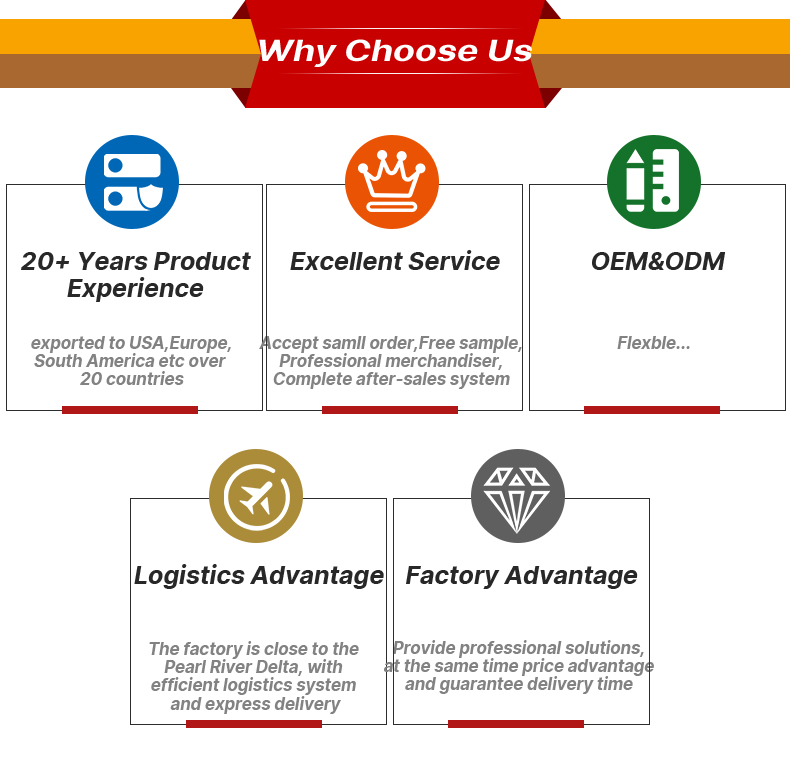 Why Choose Us

20+ Years Product Experience

exported to USA,Europe, South America etc over 20 countries

Excellent Service

Accept samll order,Free sample, Professional merchandiser, Complete after-sales system

OEM&ODM

Flexble...

Logistics Advantage

The factory is close to the Pearl River Delta, with efficient logistics system and express delivery

Factory Advantage

Provide professional solutions, at the same time price advantage and guarantee delivery time